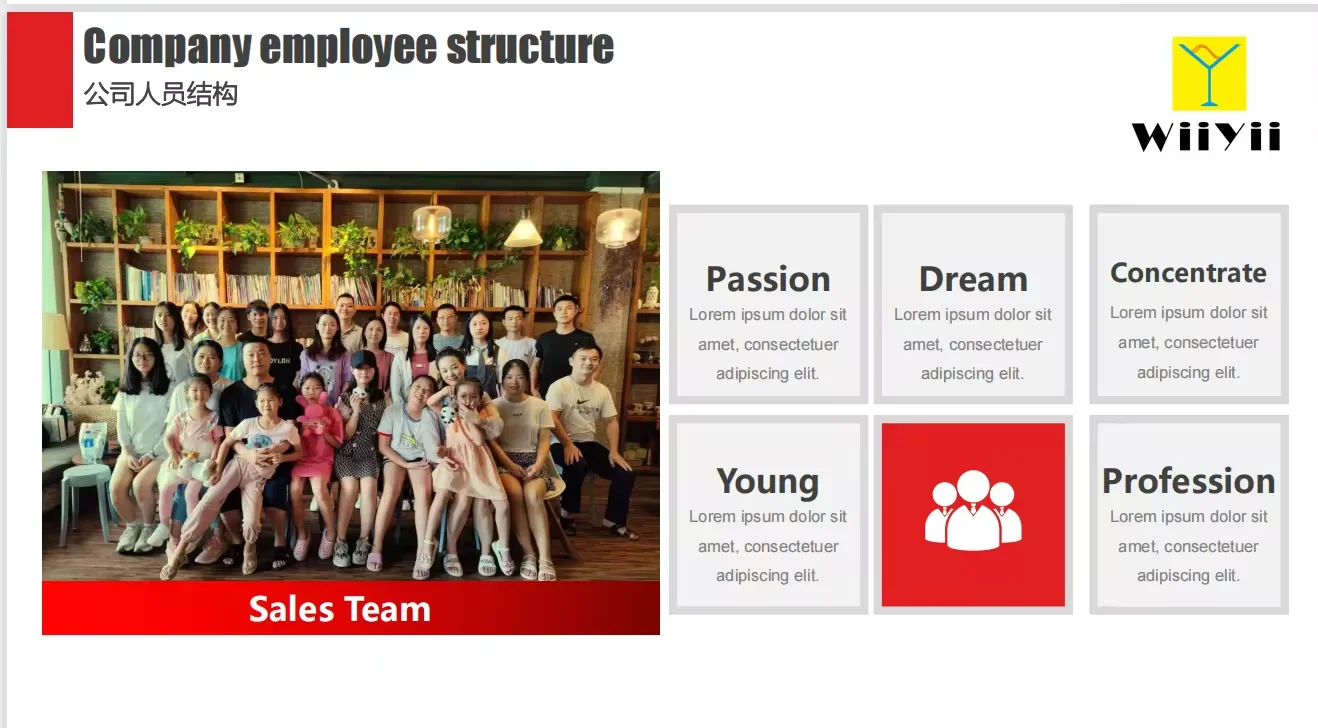 Company employee structure
公司人员结构

WiiYii

Sales Team

Passion
Lorem ipsum dolor sit amet, consectetuer adipiscing elit.

Dream
Lorem ipsum dolor sit amet, consectetuer adipiscing elit.

Concentrate
Lorem ipsum dolor sit amet, consectetuer adipiscing elit.

Young
Lorem ipsum dolor sit amet, consectetuer adipiscing elit.

Profession
Lorem ipsum dolor sit amet, consectetuer adipiscing elit.